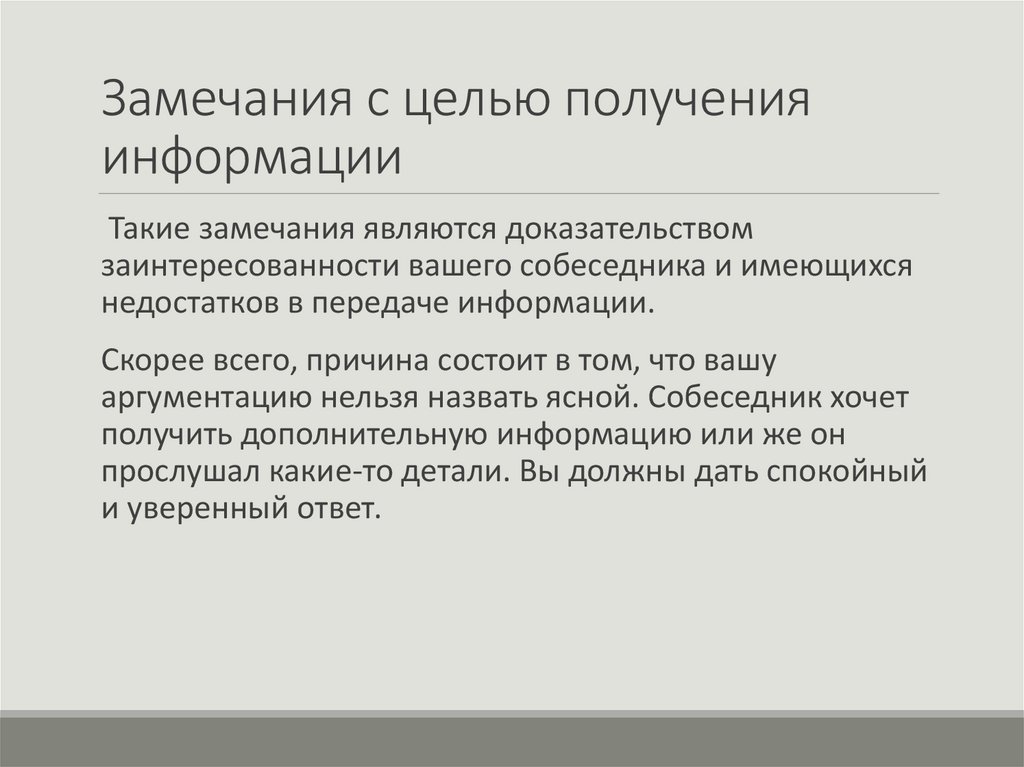 Замечания с целью получения информации

Такие замечания являются доказательством заинтересованности вашего собеседника и имеющихся недостатков в передаче информации.

Скорее всего, причина состоит в том, что вашу аргументацию нельзя назвать ясной. Собеседник хочет получить дополнительную информацию или же он прослушал какие-то детали. Вы должны дать спокойный и уверенный ответ.